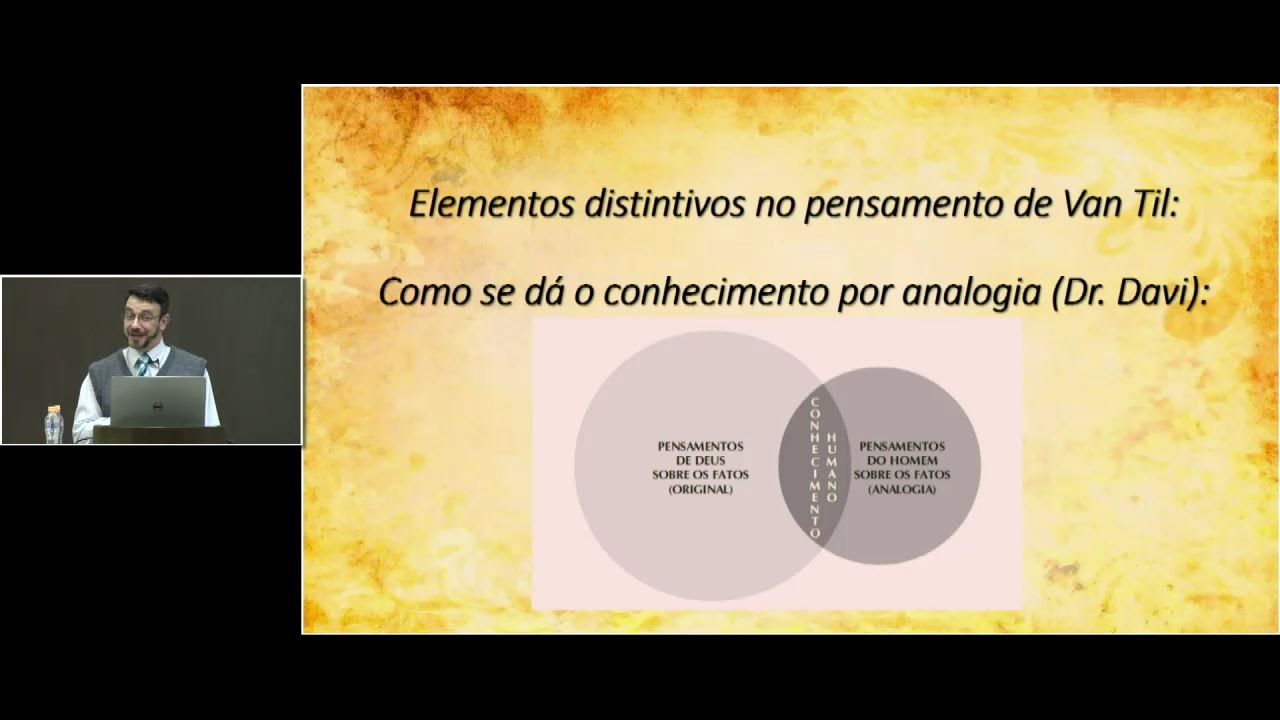 Elementos distintivos no pensamento de Van Til:

Como se dá o conhecimento por analogia (Dr. Davi):

PENSAMENTOS DE DEUS SOBRE OS FATOS (ORIGINAL)

CONHECIMENTO HUMANO

PENSAMENTOS DO HOMEM SOBRE OS FATOS (ANALOGIA)